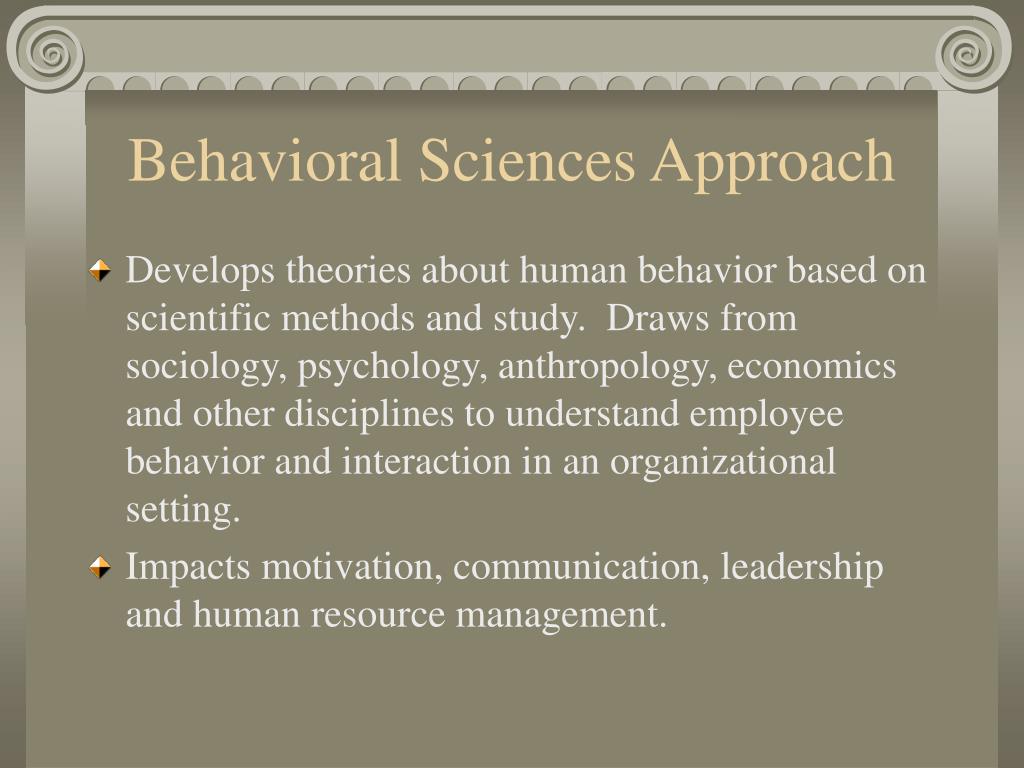 Behavioral Sciences Approach

Develops theories about human behavior based on scientific methods and study. Draws from sociology, psychology, anthropology, economics and other disciplines to understand employee behavior and interaction in an organizational setting.

Impacts motivation, communication, leadership and human resource management.